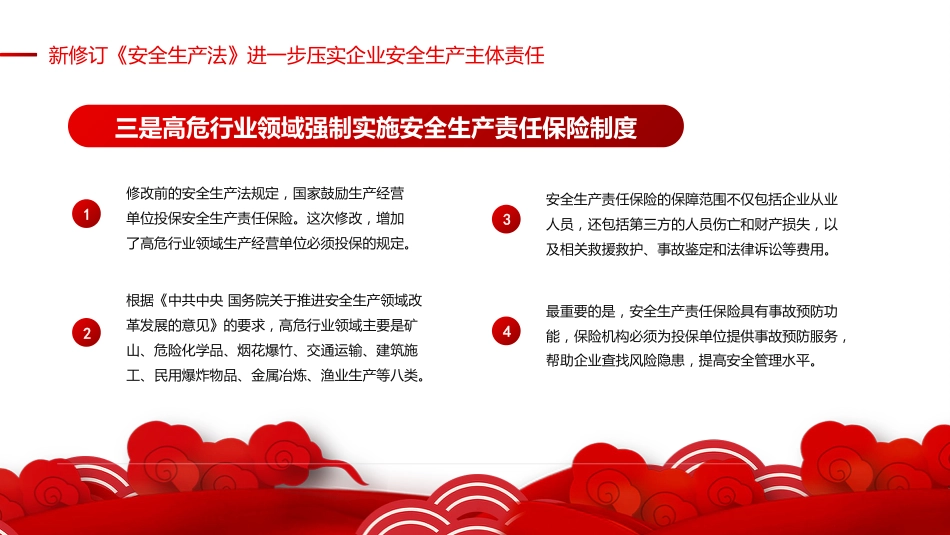 新修订《安全生产法》进一步压实企业安全生产主体责任

三是高危行业领域强制实施安全生产责任保险制度

1

修改前的安全生产法规定，国家鼓励生产经营单位投保安全生产责任保险。这次修改，增加了高危行业领域生产经营单位必须投保的规定。

2

根据《中共中央 国务院关于推进安全生产领域改革发展的意见》的要求，高危行业领域主要是矿山、危险化学品、烟花爆竹、交通运输、建筑施工、民用爆炸物品、金属冶炼、渔业生产等八类。

3

安全生产责任保险的保障范围不仅包括企业从业人员，还包括第三方的人员伤亡和财产损失，以及相关救援救护、事故鉴定和法律诉讼等费用。

4

最重要的是，安全生产责任保险具有事故预防功能，保险机构必须为投保单位提供事故预防服务，帮助企业查找风险隐患，提高安全管理水平。